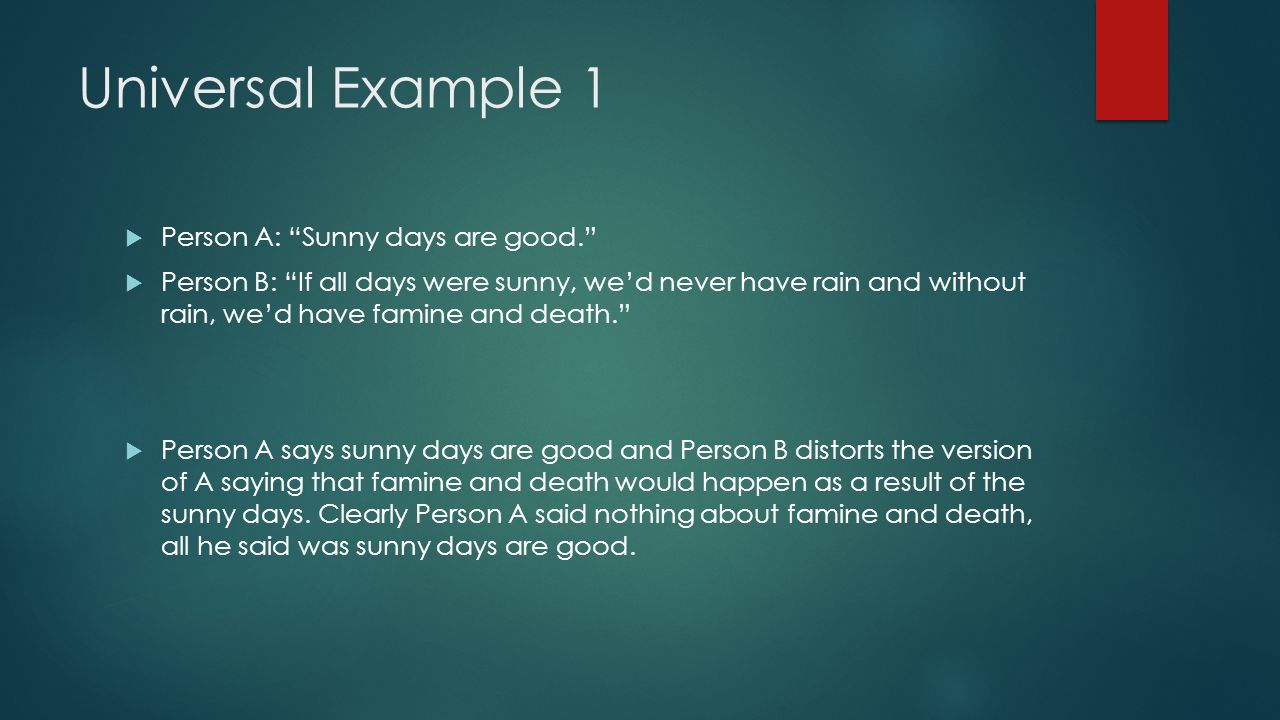 Universal Example 1

Person A: “Sunny days are good.”

Person B: “If all days were sunny, we’d never have rain and without rain, we’d have famine and death.”

Person A says sunny days are good and Person B distorts the version of A saying that famine and death would happen as a result of the sunny days. Clearly Person A said nothing about famine and death, all he said was sunny days are good.